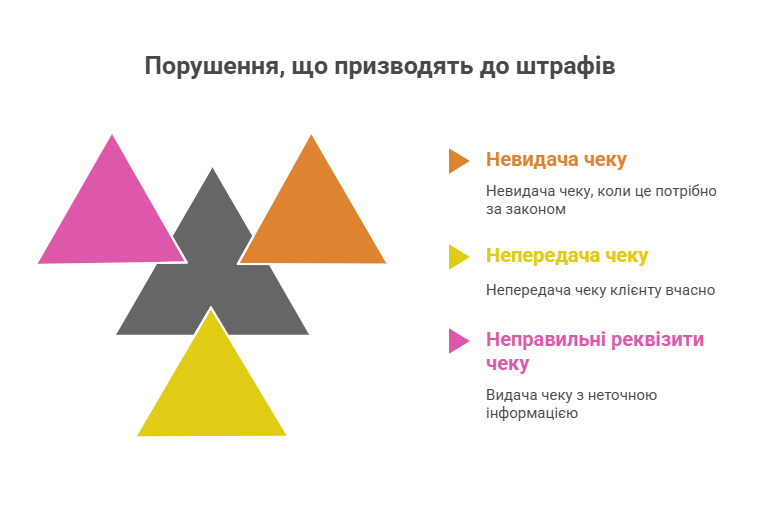 Порушення, що призводять до штрафів

Невидача чеку

Невидача чеку, коли це потрібно за законом

Непередача чеку

Непередача чеку клієнту вчасно

Неправильні реквізити чеку

Видача чеку з неточною інформацією